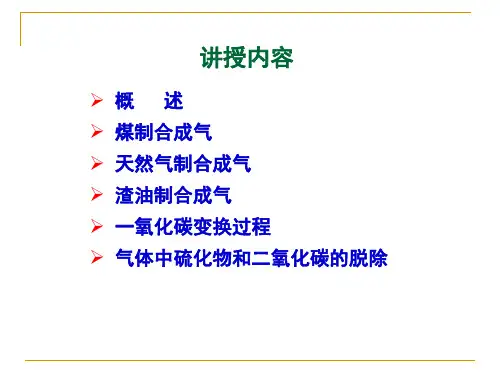 讲授内容

➢ 概　述
➢ 煤制合成气
➢ 天然气制合成气
➢ 渣油制合成气
➢ 一氧化碳变换过程
➢ 气体中硫化物和二氧化碳的脱除